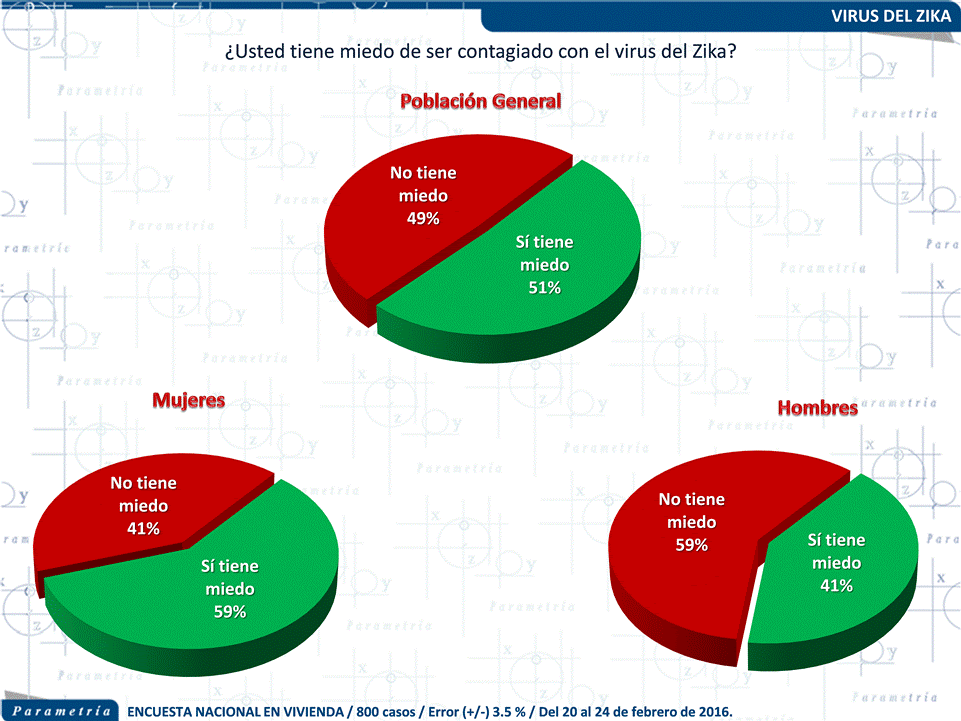 VIRUS DEL ZIKA

¿Usted tiene miedo de ser contagiado con el virus del Zika?

Población General

No tiene miedo 49%

Sí tiene miedo 51%

Mujeres

No tiene miedo 41%

Sí tiene miedo 59%

Hombres

No tiene miedo 59%

Sí tiene miedo 41%

Parametría ENCUESTA NACIONAL EN VIVIENDA / 800 casos / Error (+/-) 3.5 % / Del 20 al 24 de febrero de 2016.